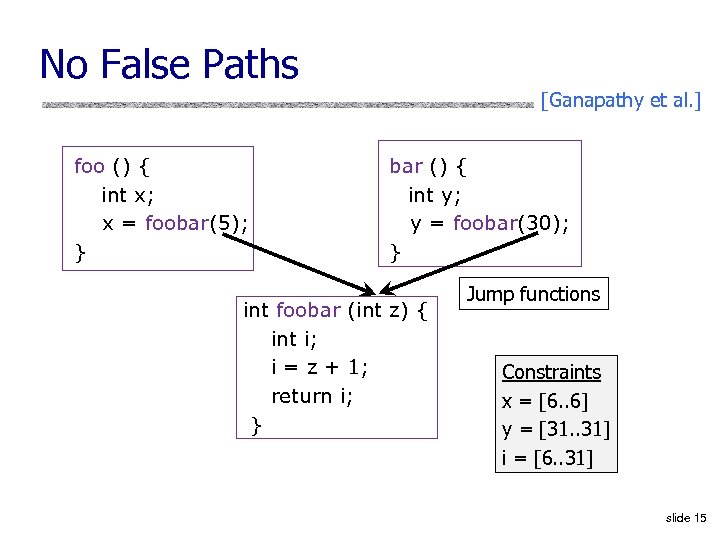 No False Paths

[Ganapathy et al.]

foo () {
int x;
x = foobar(5);
}

bar () {
int y;
y = foobar(30);
}

Jump functions

int foobar (int z) {
int i;
i = z + 1;
return i;
}

Constraints
x = [6..6]
y = [31..31]
i = [6..31]

slide 15